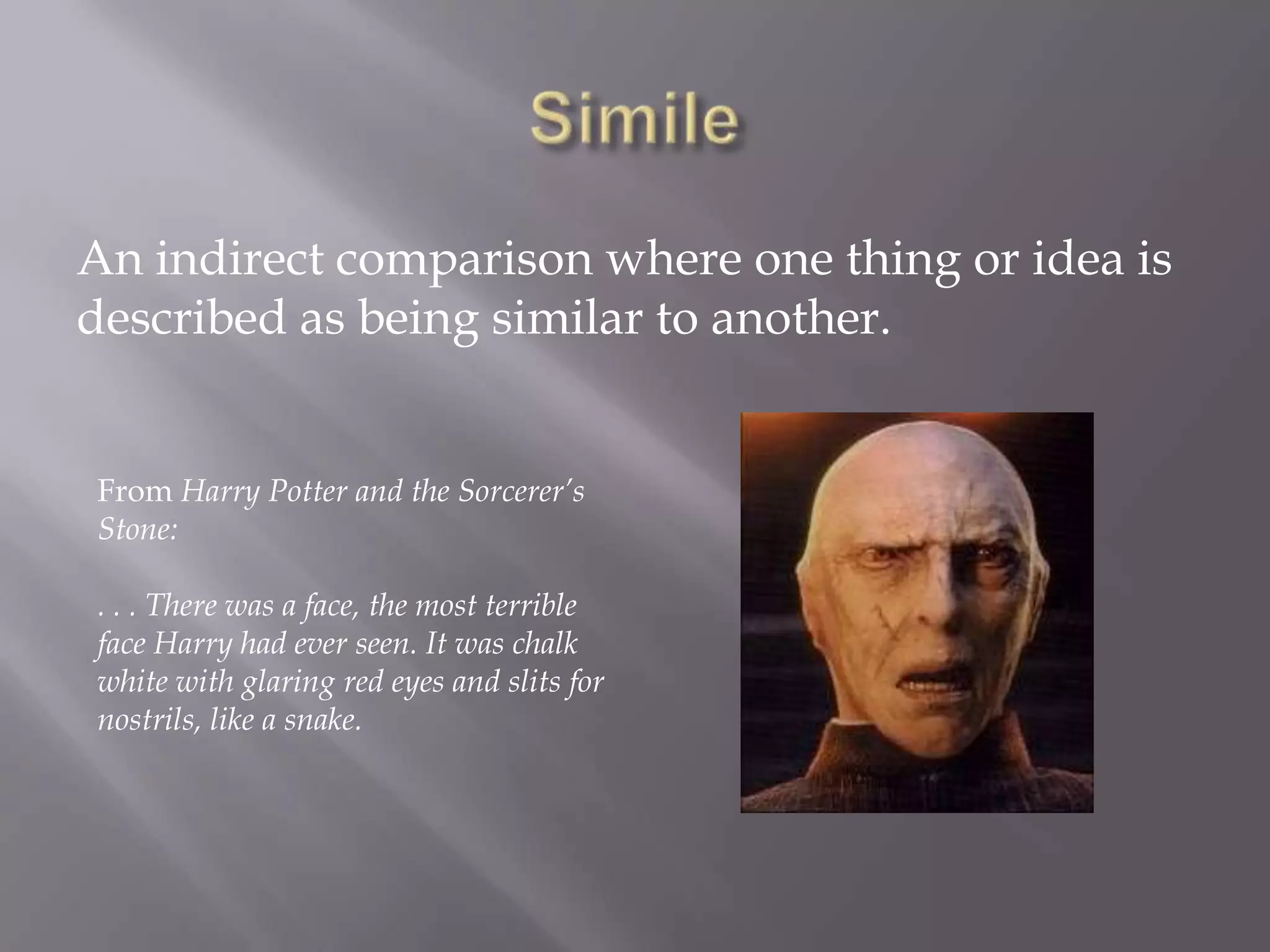 Simile

An indirect comparison where one thing or idea is described as being similar to another.

From Harry Potter and the Sorcerer's Stone:

. . . There was a face, the most terrible face Harry had ever seen. It was chalk white with glaring red eyes and slits for nostrils, like a snake.